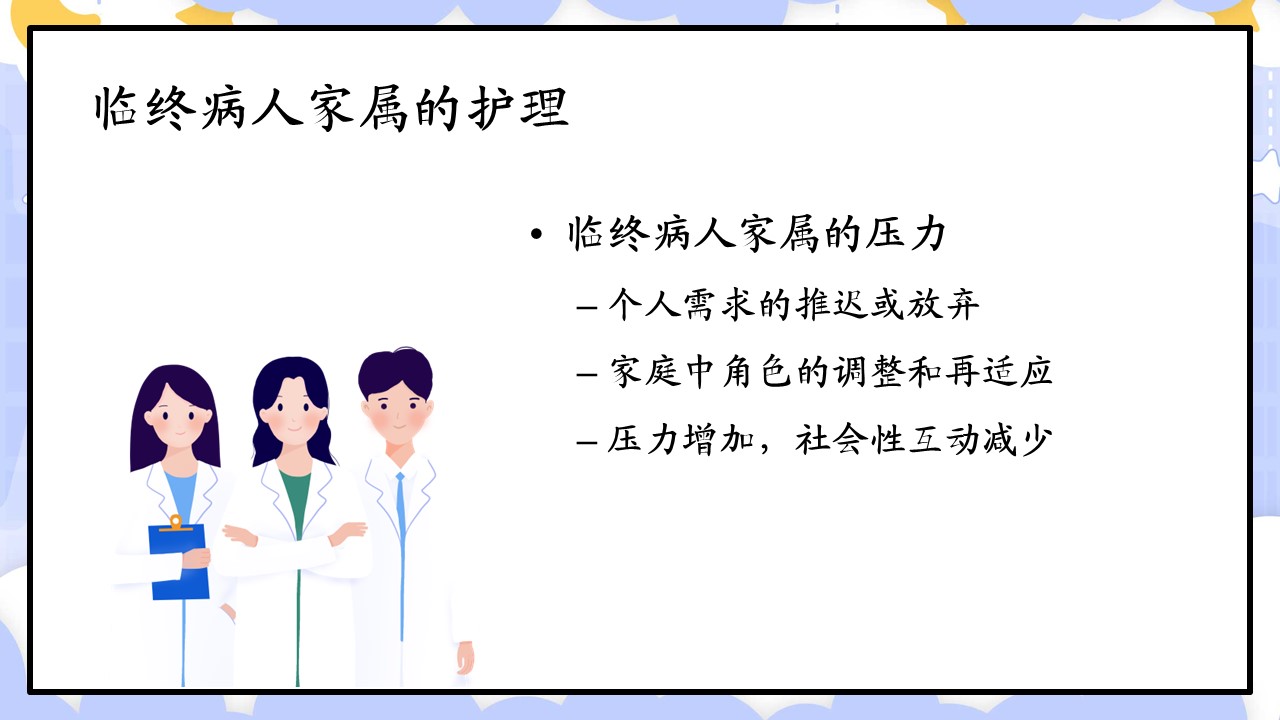 临终病人家属的护理

• 临终病人家属的压力
– 个人需求的推迟或放弃
– 家庭中角色的调整和再适应
– 压力增加，社会性互动减少